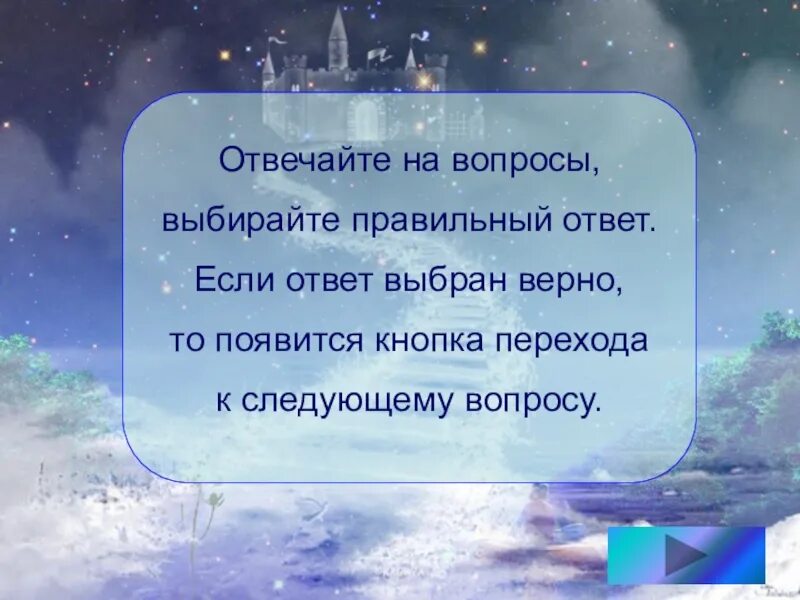 Отвечайте на вопросы,
выбирайте правильный ответ.
Если ответ выбран верно,
то появится кнопка перехода
к следующему вопросу.